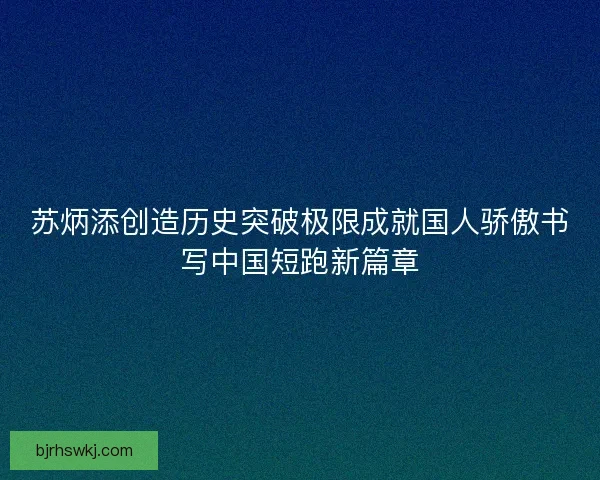 苏炳添创造历史突破极限成就国人骄傲书写中国短跑新篇章

bjrhswkj.com